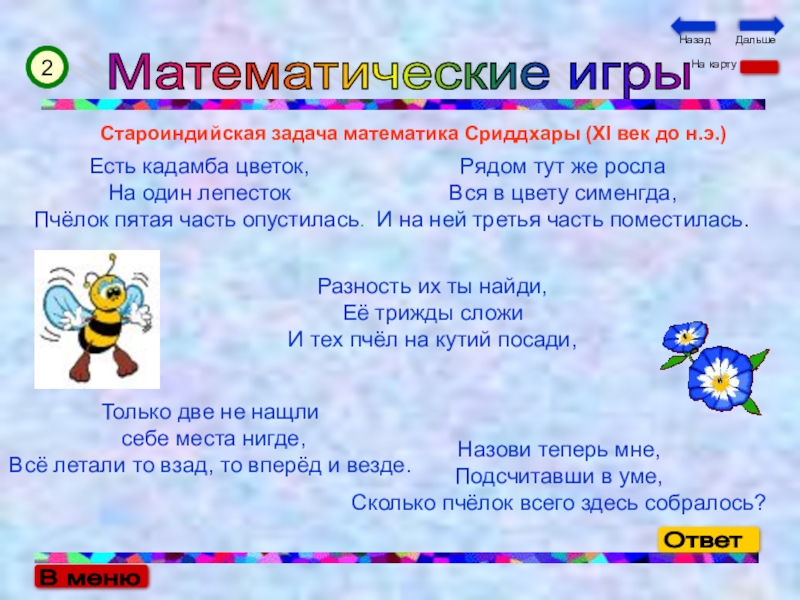 Назад Дальше

На карту

2

Математические игры

Староиндийская задача математика Сриддхары (XI век до н.э.)

Есть кадамба цветок,
На один лепесток
Пчёлок пятая часть опустилась.

Рядом тут же росла
Вся в цвету сименгда,
И на ней третья часть поместилась.

Разность их ты найди,
Её трижды сложи
И тех пчёл на кутий посади,

Только две не нащли
себе места нигде,
Всё летали то взад, то вперёд и везде.

Назови теперь мне,
Подсчитавши в уме,
Сколько пчёлок всего здесь собралось?

Ответ

В меню